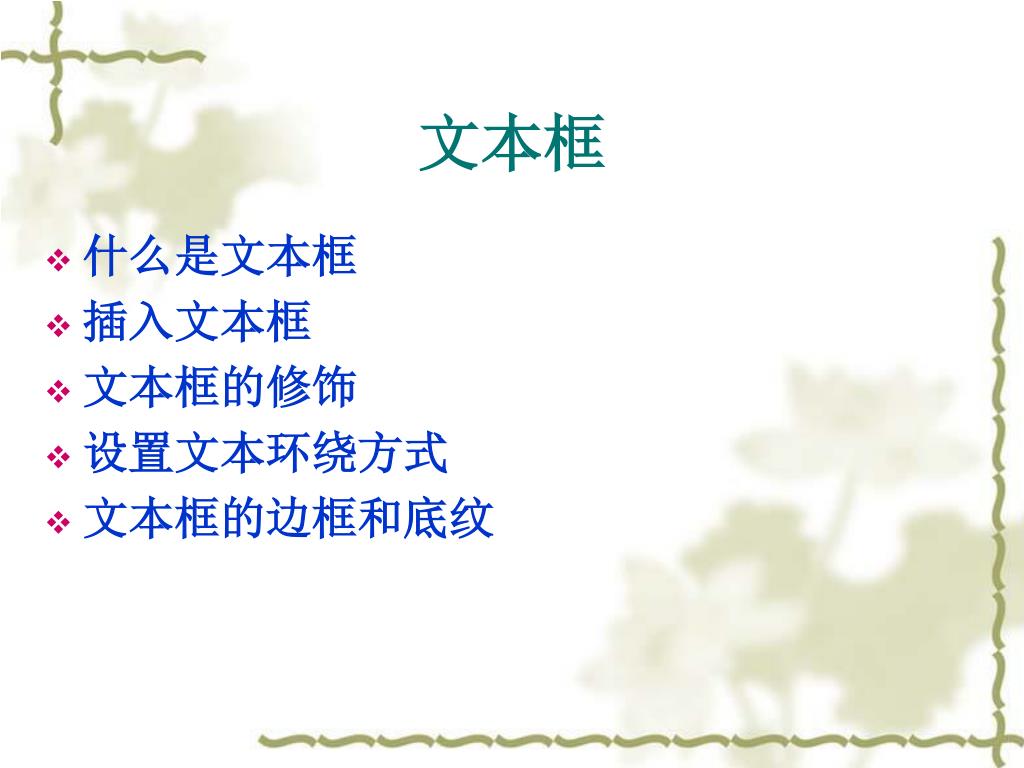 文本框

❖ 什么是文本框
❖ 插入文本框
❖ 文本框的修饰
❖ 设置文本环绕方式
❖ 文本框的边框和底纹